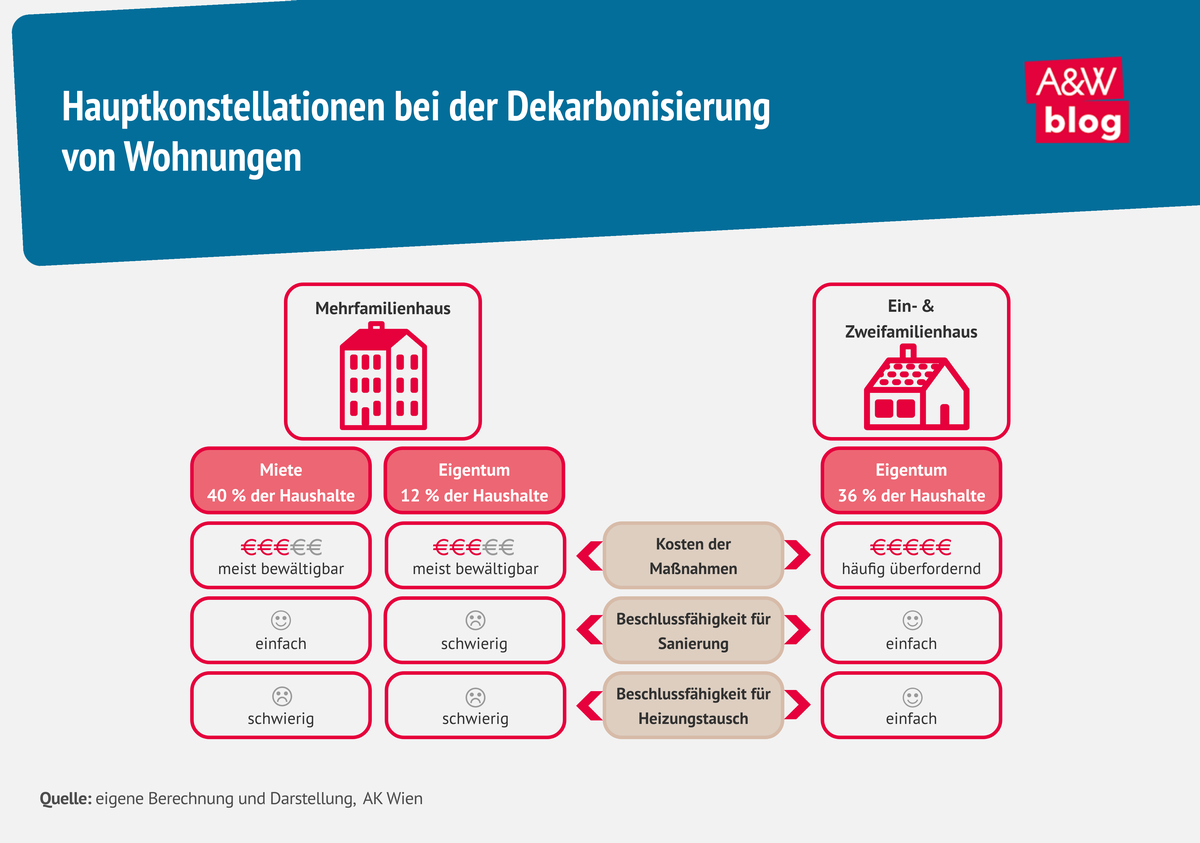 Hauptkonstellationen bei der Dekarbonisierung von Wohnungen

A&W blog

Mehrfamilienhaus

Ein- & Zweifamilienhaus

Miete
40 % der Haushalte

Eigentum
12 % der Haushalte

Eigentum
36 % der Haushalte

€€€€€
meist bewältigbar

€€€€€
meist bewältigbar

Kosten der Maßnahmen

€€€€€
häufig überfordernd

einfach

schwierig

Beschlussfähigkeit für Sanierung

einfach

schwierig

schwierig

Beschlussfähigkeit für Heizungstausch

einfach

Quelle: eigene Berechnung und Darstellung, AK Wien